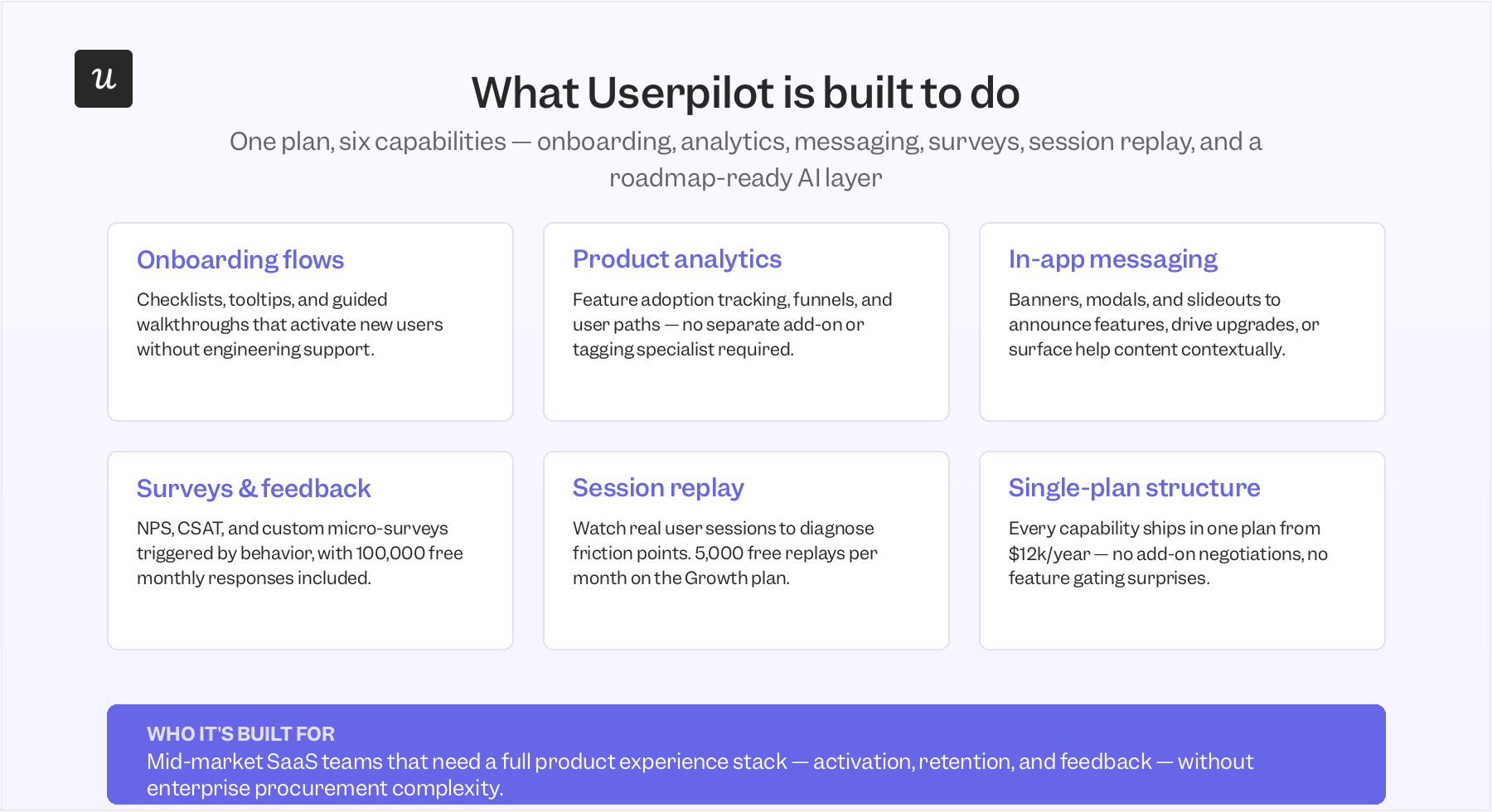 u

What Userpilot is built to do

One plan, six capabilities — onboarding, analytics, messaging, surveys, session replay, and a roadmap-ready AI layer

Onboarding flows

Checklists, tooltips, and guided walkthroughs that activate new users without engineering support.

Product analytics

Feature adoption tracking, funnels, and user paths — no separate add-on or tagging specialist required.

In-app messaging

Banners, modals, and slideouts to announce features, drive upgrades, or surface help content contextually.

Surveys & feedback

NPS, CSAT, and custom micro-surveys triggered by behavior, with 100,000 free monthly responses included.

Session replay

Watch real user sessions to diagnose friction points. 5,000 free replays per month on the Growth plan.

Single-plan structure

Every capability ships in one plan from $12k/year — no add-on negotiations, no feature gating surprises.

WHO IT'S BUILT FOR
Mid-market SaaS teams that need a full product experience stack — activation, retention, and feedback — without enterprise procurement complexity.